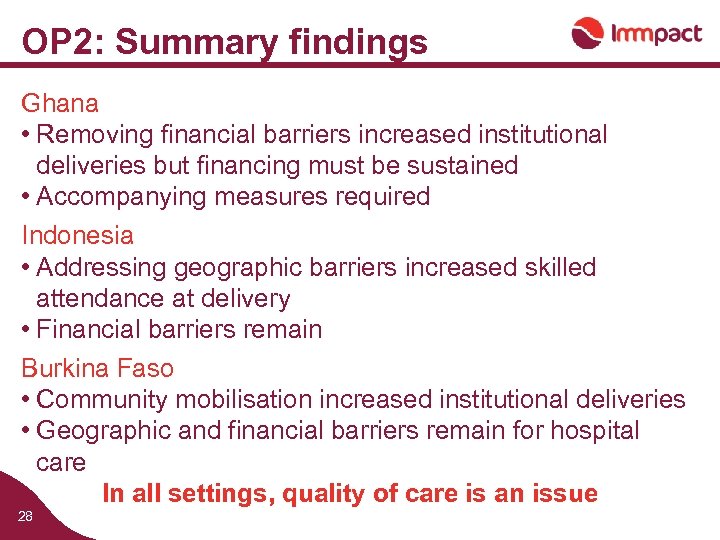 OP2: Summary findings

Immpact

Ghana
• Removing financial barriers increased institutional deliveries but financing must be sustained
• Accompanying measures required

Indonesia
• Addressing geographic barriers increased skilled attendance at delivery
• Financial barriers remain

Burkina Faso
• Community mobilisation increased institutional deliveries
• Geographic and financial barriers remain for hospital care

In all settings, quality of care is an issue

28